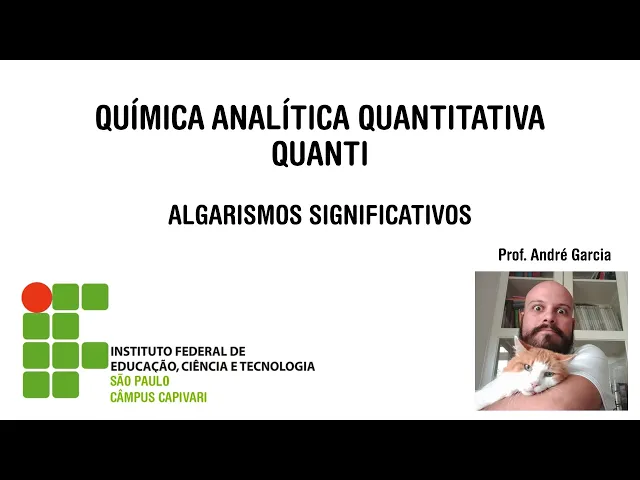 QUÍMICA ANALÍTICA QUANTITATIVA
QUANTI

ALGARISMOS SIGNIFICATIVOS

Prof. André Garcia

INSTITUTO FEDERAL DE
EDUCAÇÃO, CIÊNCIA E TECNOLOGIA
SÃO PAULO
CÂMPUS CAPIVARI